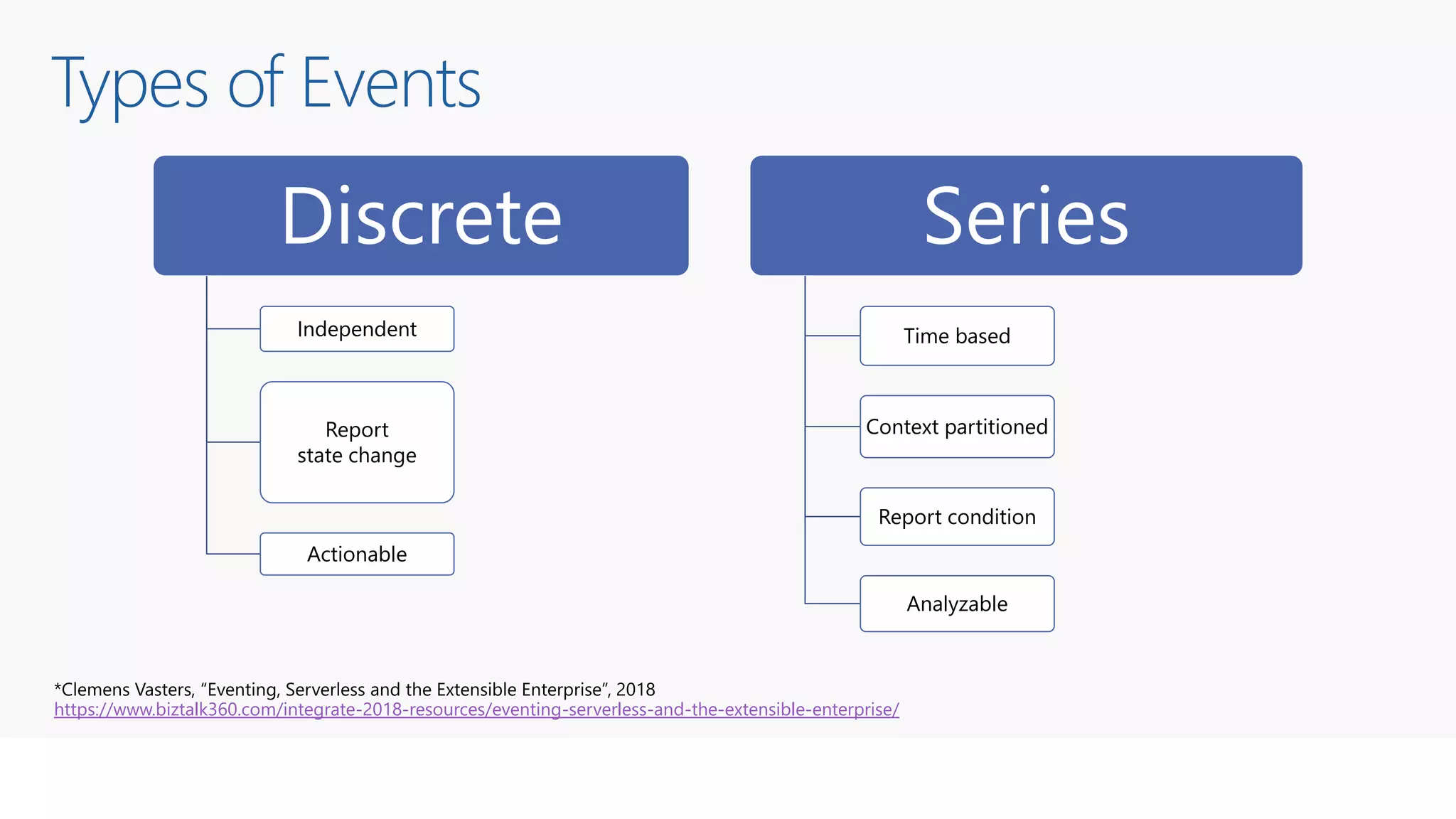 Types of Events

Discrete

Independent

Report
state change

Actionable

Series

Time based

Context partitioned

Report condition

Analyzable

*Clemens Vasters, “Eventing, Serverless and the Extensible Enterprise”, 2018
https://www.biztalk360.com/integrate-2018-resources/eventing-serverless-and-the-extensible-enterprise/